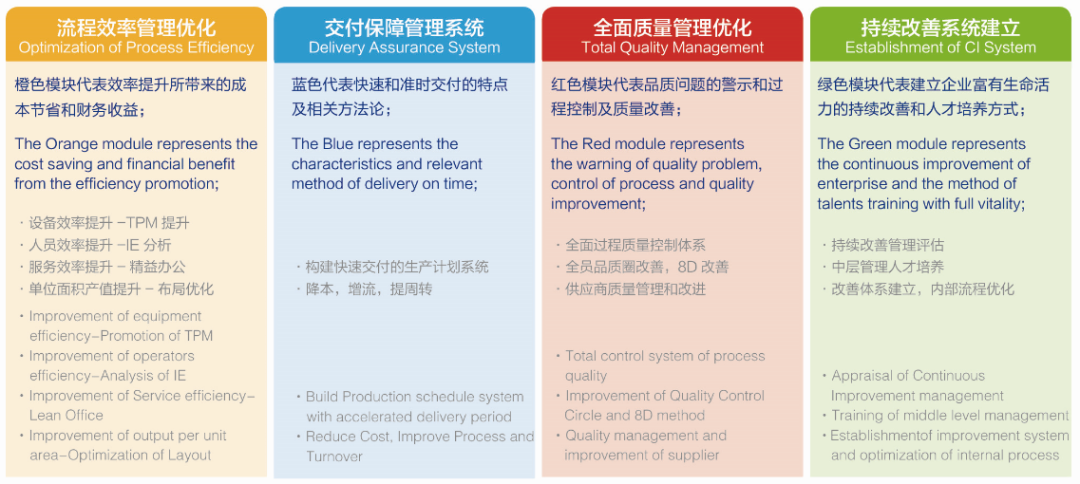 流程效率管理优化
Optimization of Process Efficiency

橙色模块代表效率提升所带来的成本节省和财务收益；

The Orange module represents the cost saving and financial benefit from the efficiency promotion;

· 设备效率提升 –TPM 提升
· 人员效率提升 –IE 分析
· 服务效率提升 – 精益办公
· 单位面积产值提升 – 布局优化

· Improvement of equipment efficiency–Promotion of TPM
· Improvement of operators efficiency–Analysis of IE
· Improvement of Service efficiency–Lean Office
· Improvement of output per unit area–Optimization of Layout

交付保障管理系统
Delivery Assurance System

蓝色代表快速和准时交付的特点及相关方法论；

The Blue represents the characteristics and relevant method of delivery on time;

· 构建快速交付的生产计划系统
· 降本，增流，提周转

· Build Production schedule system with accelerated delivery period
· Reduce Cost, Improve Process and Turnover

全面质量管理优化
Total Quality Management

红色模块代表品质问题的警示和过程控制及质量改善；

The Red module represents the warning of quality problem, control of process and quality improvement;

· 全面过程质量控制体系
· 全员品质圈改善，8D 改善
· 供应商质量管理和改进

· Total control system of process quality
· Improvement of Quality Control Circle and 8D method
· Quality management and improvement of supplier

持续改善系统建立
Establishment of CI System

绿色模块代表建立企业富有生命活力的持续改善和人才培养方式；

The Green module represents the continuous improvement of enterprise and the method of talents training with full vitality;

· 持续改善管理评估
· 中层管理人才培养
· 改善体系建立，内部流程优化

· Appraisal of Continuous Improvement management
· Training of middle level management
· Establishmentof improvement system and optimization of internal process